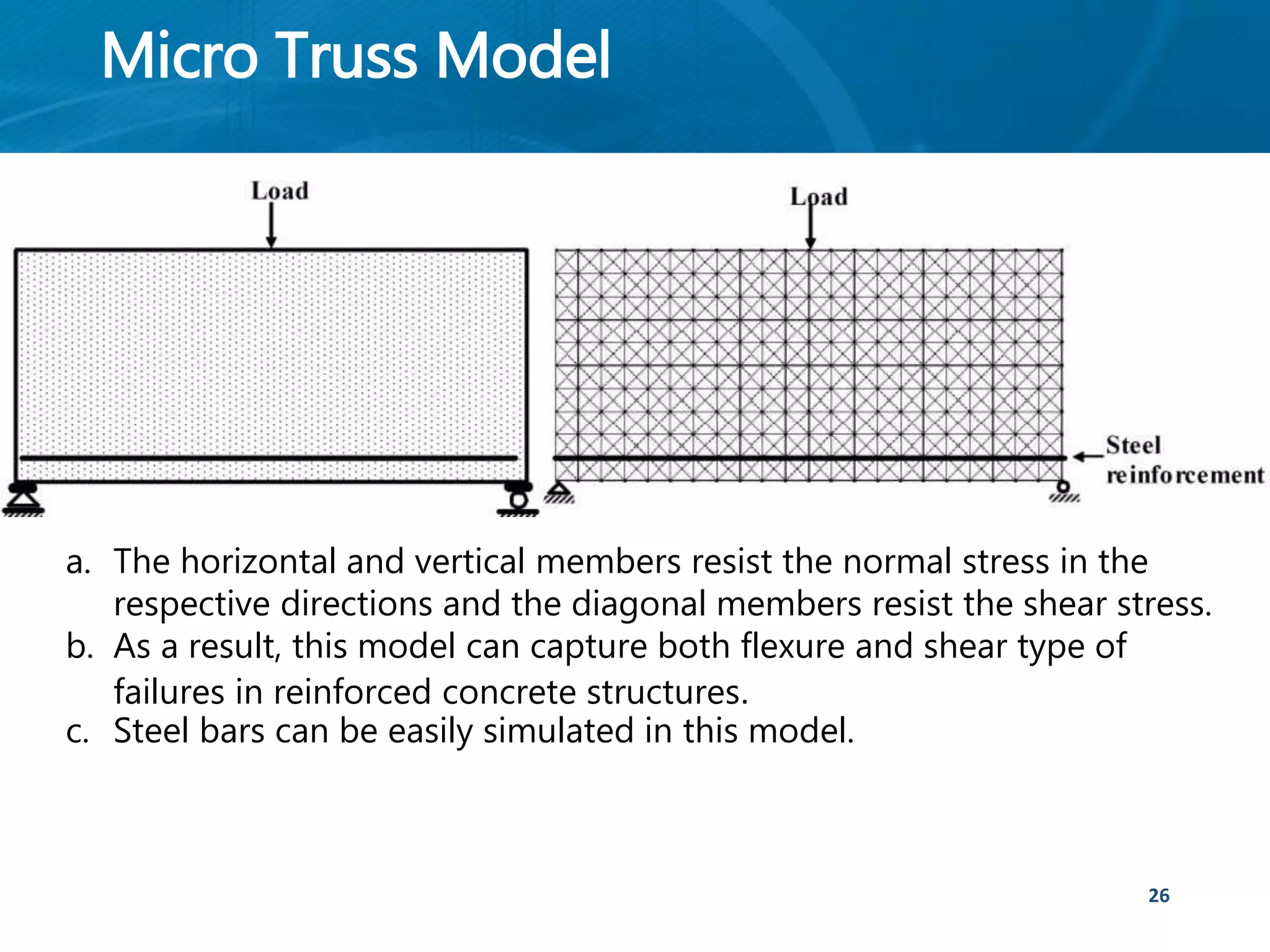 Micro Truss Model

Load

Load

Steel reinforcement

a. The horizontal and vertical members resist the normal stress in the respective directions and the diagonal members resist the shear stress.
b. As a result, this model can capture both flexure and shear type of failures in reinforced concrete structures.
c. Steel bars can be easily simulated in this model.

26